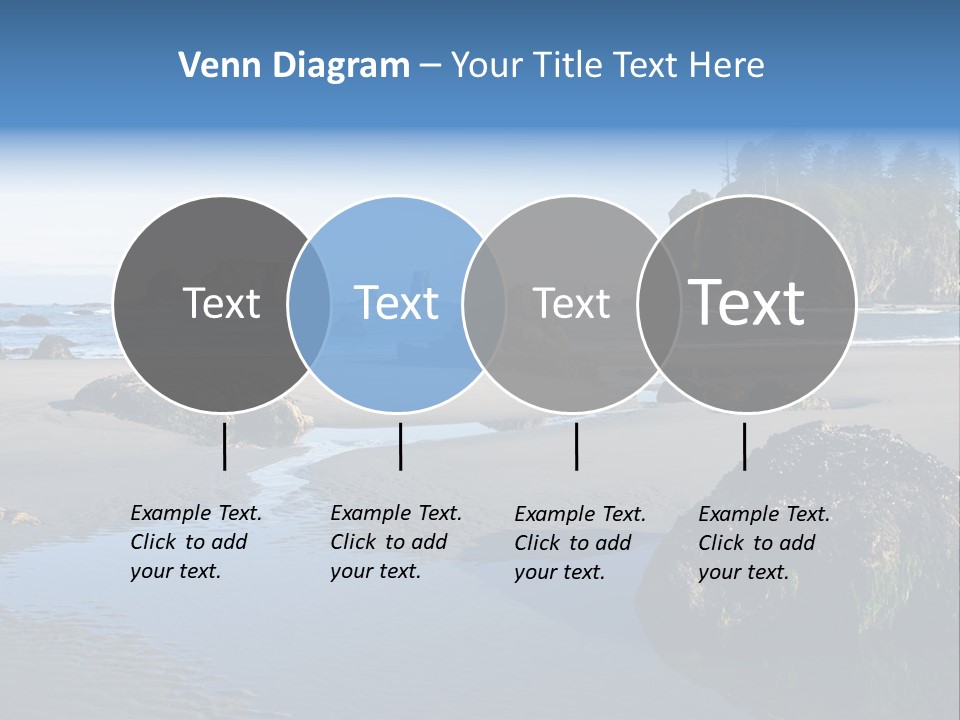 Venn Diagram – Your Title Text Here

Text

Text

Text

Text

Example Text. Click to add your text.

Example Text. Click to add your text.

Example Text. Click to add your text.

Example Text. Click to add your text.